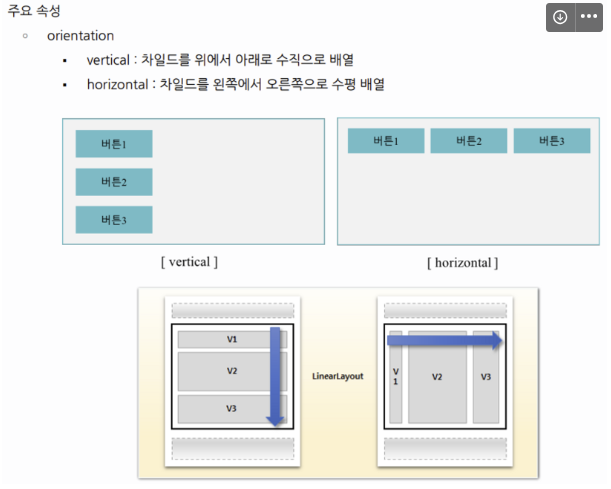 주요 속성

◦ orientation

▪ vertical : 차일드를 위에서 아래로 수직으로 배열

▪ horizontal : 차일드를 왼쪽에서 오른쪽으로 수평 배열

버튼1

버튼2

버튼3

[ vertical ]

버튼1 버튼2 버튼3

[ horizontal ]

V1

V2

V3

LinearLayout

V
1

V2

V3